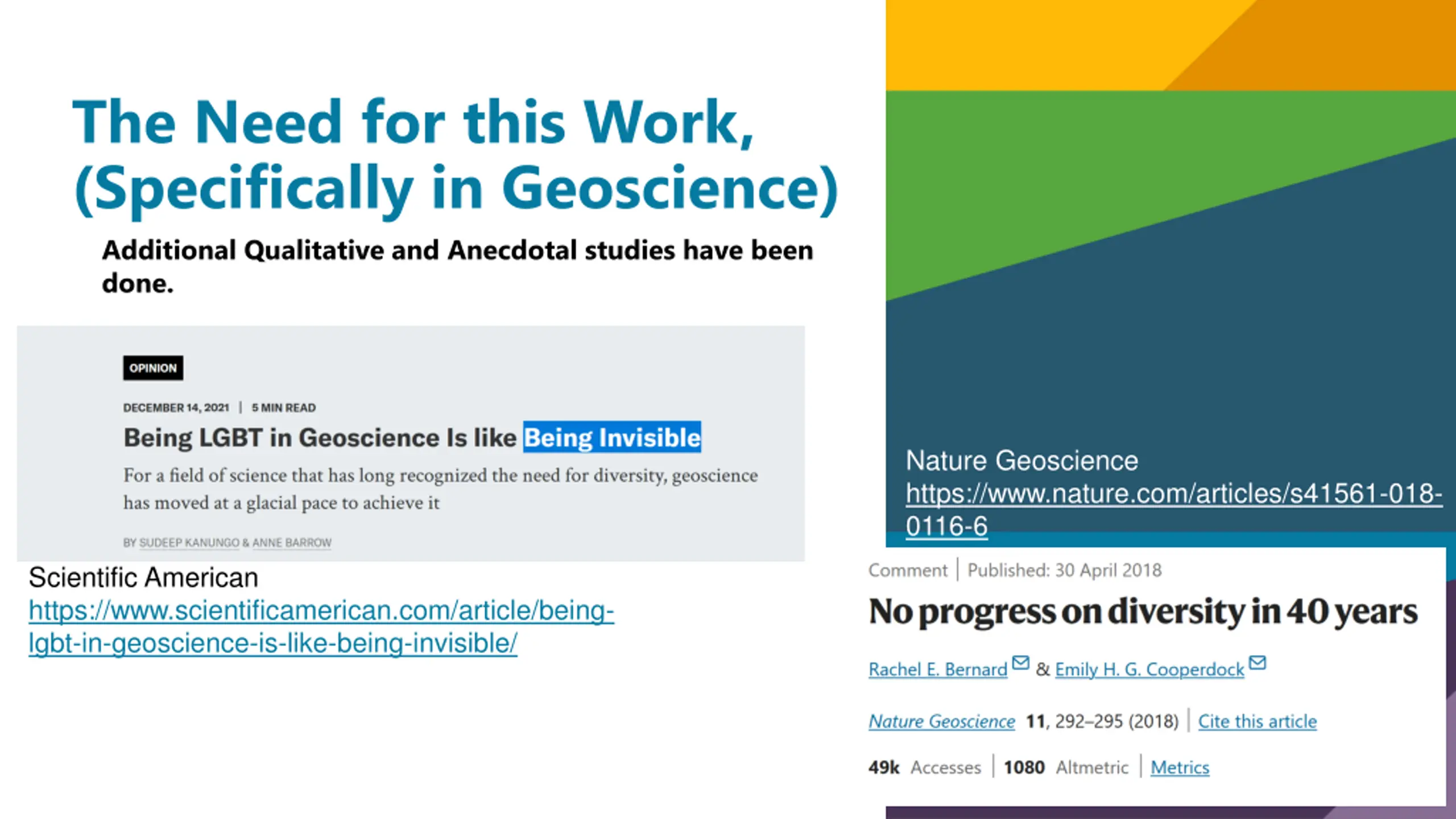 The Need for this Work, (Specifically in Geoscience)

Additional Qualitative and Anecdotal studies have been done.

OPINION

DECEMBER 14, 2021 | 5 MIN READ

Being LGBT in Geoscience Is like Being Invisible

For a field of science that has long recognized the need for diversity, geoscience has moved at a glacial pace to achieve it

BY SUDEEP KANUNGO & ANNE BARROW

Scientific American
https://www.scientificamerican.com/article/being-lgbt-in-geoscience-is-like-being-invisible/

Nature Geoscience
https://www.nature.com/articles/s41561-018-0116-6

Comment | Published: 30 April 2018

No progress on diversity in 40 years

Rachel E. Bernard & Emily H. G. Cooperdock

Nature Geoscience 11, 292–295 (2018) | Cite this article

49k Accesses | 1080 Altmetric | Metrics